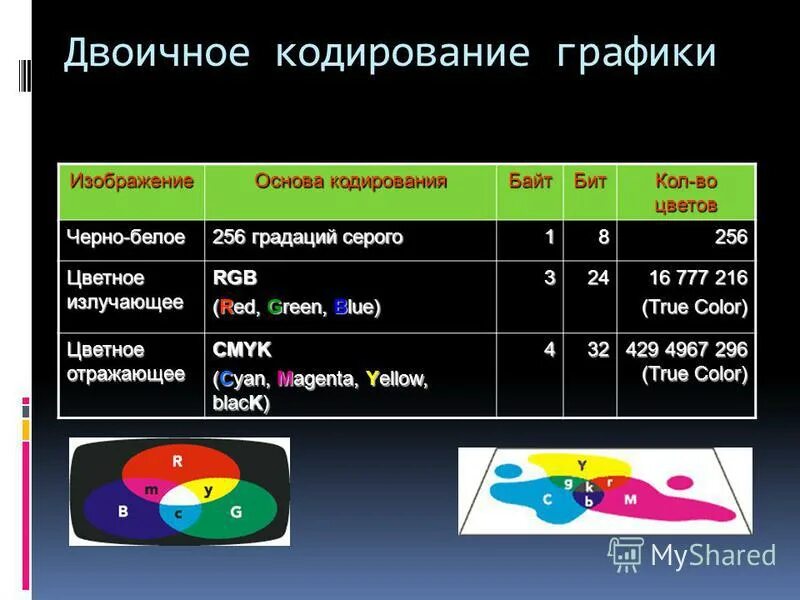 Двоичное кодирование графики

| Изображение | Основа кодирования | Байт | Бит | Кол-во цветов |
|---|---|---|---|---|
| Черно-белое | 256 градаций серого | 1 | 8 | 256 |
| Цветное излучающее | RGB (Red, Green, Blue) | 3 | 24 | 16 777 216 (True Color) |
| Цветное отражающее | CMYK (Cyan, Magenta, Yellow, blacK) | 4 | 32 | 429 4967 296 (True Color) |

R
m
y
B
c
G

Y
g
r
k
C
b
M

MyShared